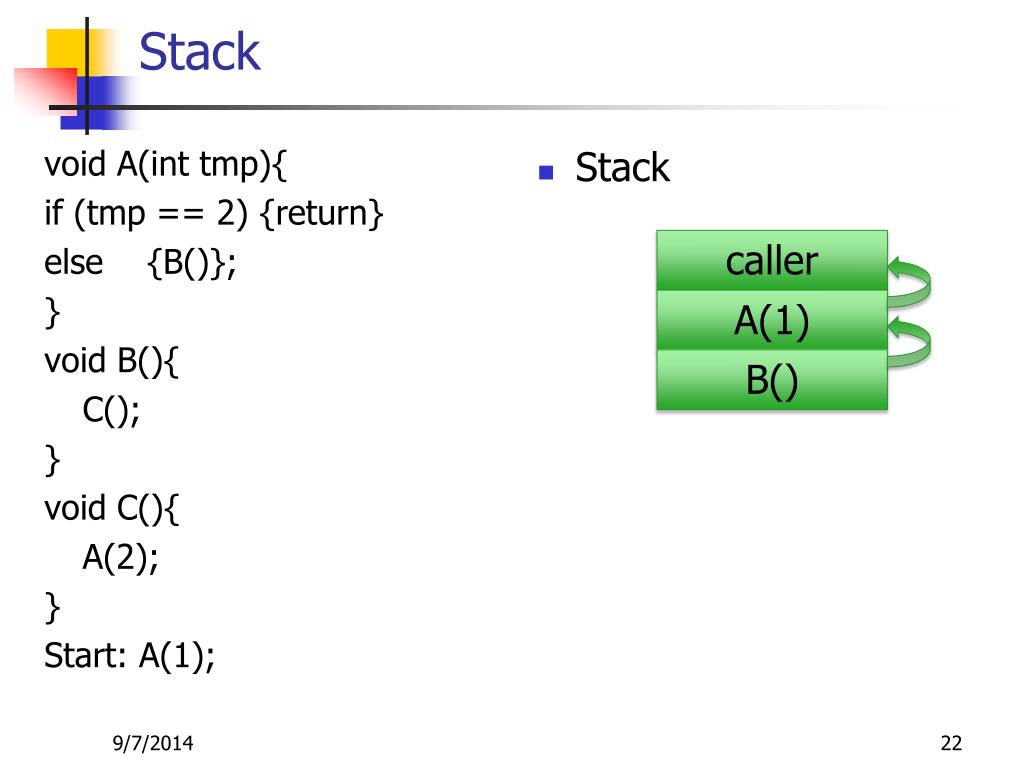 Stack

void A(int tmp){
if (tmp == 2) {return}
else {B()};
}
void B(){
C();
}
void C(){
A(2);
}
Start: A(1);

Stack

caller
A(1)
B()

9/7/2014

22